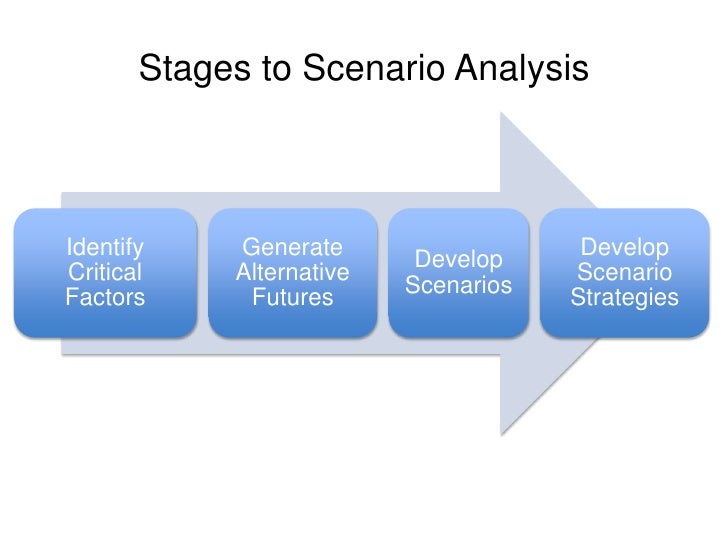 Stages to Scenario Analysis

Identify Critical Factors

Generate Alternative Futures

Develop Scenarios

Develop Scenario Strategies